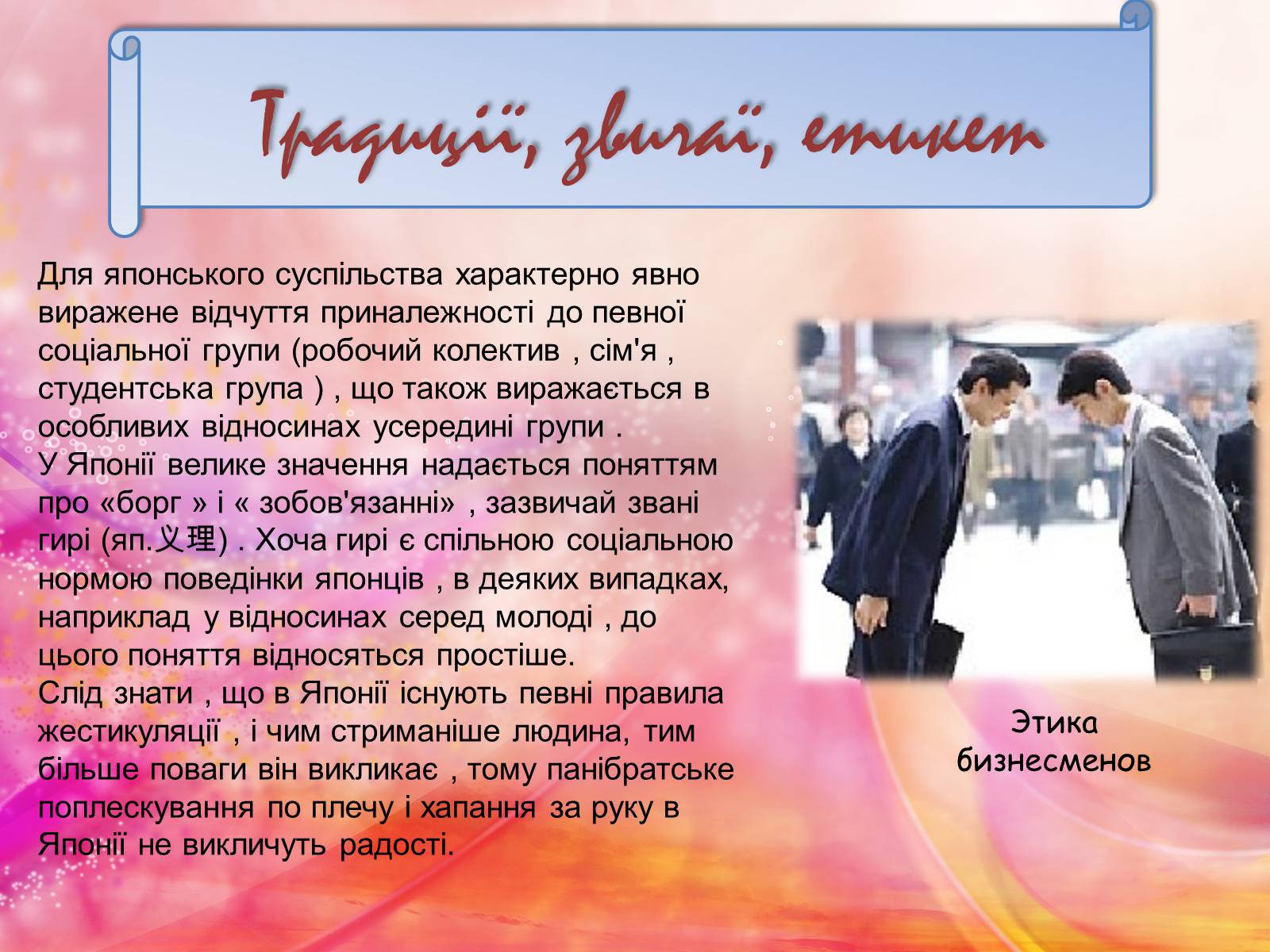 Традиції, звичаї, етикет

Для японського суспільства характерно явно виражене відчуття приналежності до певної соціальної групи (робочий колектив , сім'я , студентська група ) , що також виражається в особливих відносинах усередині групи .
У Японії велике значення надається поняттям про «борг » і « зобов'язанні» , зазвичай звані гирі (яп.义理) . Хоча гирі є спільною соціальною нормою поведінки японців , в деяких випадках, наприклад у відносинах серед молоді , до цього поняття відносяться простіше.
Слід знати , що в Японії існують певні правила жестикуляції , і чим стриманіше людина, тим більше поваги він викликає , тому панібратське поплескування по плечу і хапання за руку в Японії не викличуть радості.

Этика бизнесменов